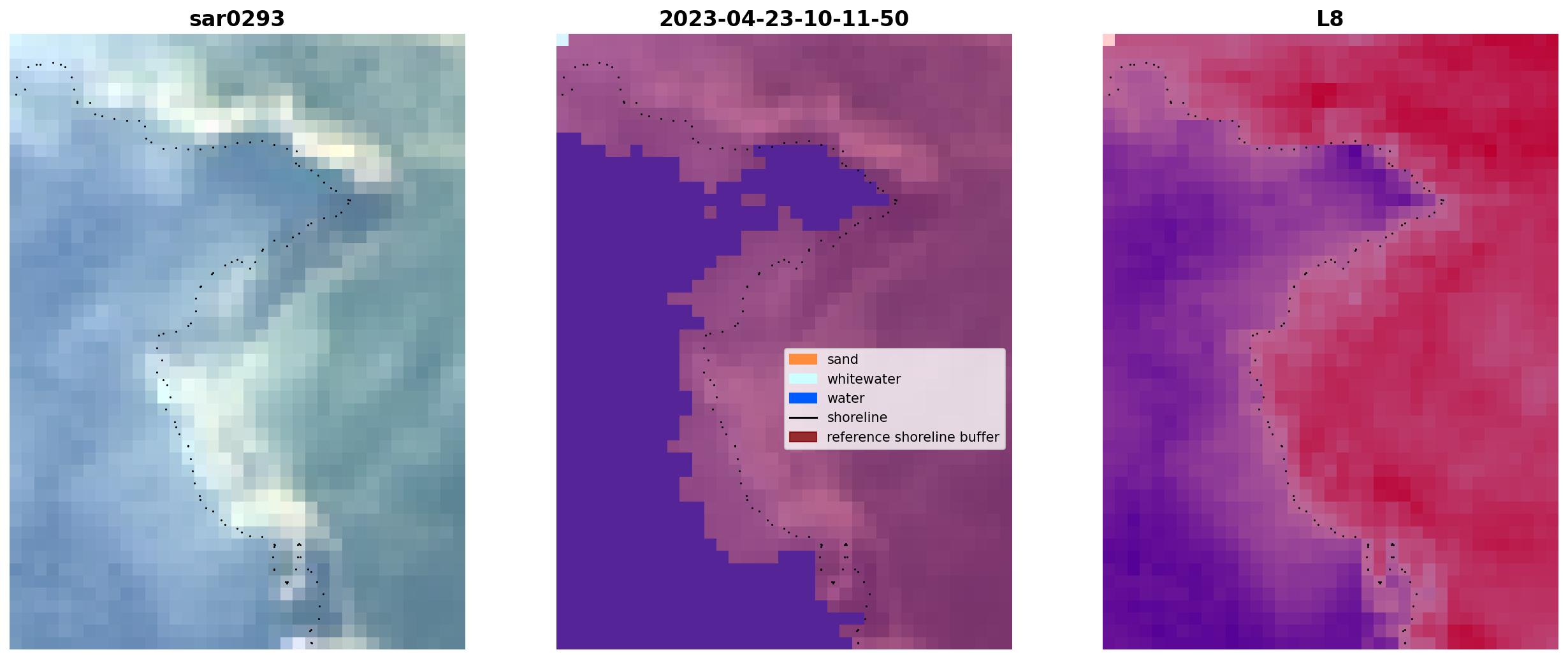 sar0293

2023-04-23-10-11-50

sand
whitewater
water
shoreline
reference shoreline buffer

L8